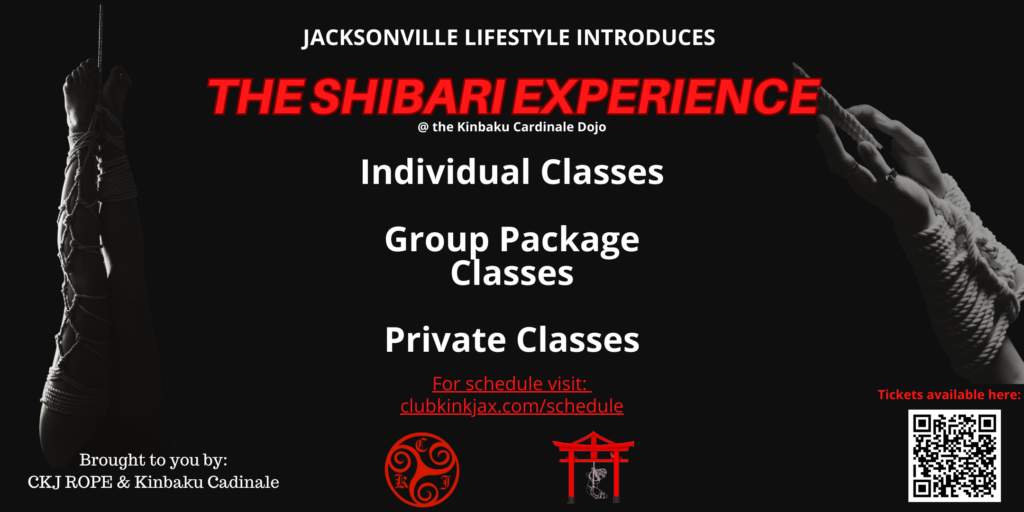 JACKSONVILLE LIFESTYLE INTRODUCES

THE SHIBARI EXPERIENCE

@ the Kinbaku Cardinale Dojo

Individual Classes

Group Package Classes

Private Classes

For schedule visit: clubkinkjax.com/schedule

Tickets available here:

Brought to you by: CKJ ROPE & Kinbaku Cadinale

C K J